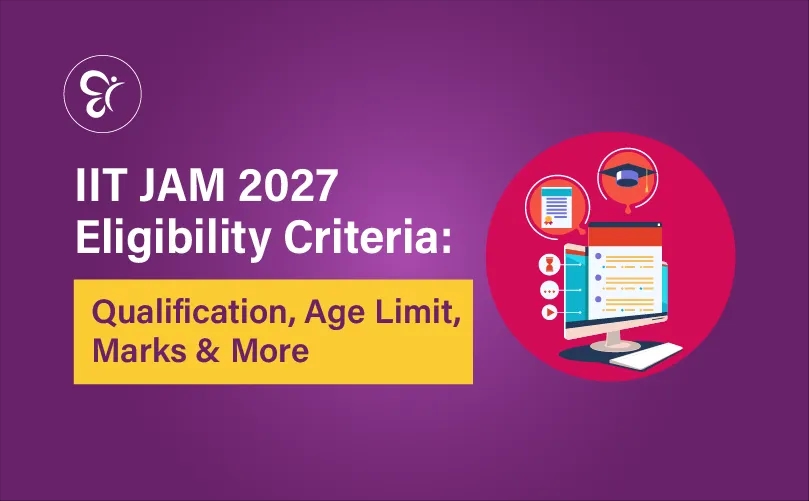 IIT JAM 2027 Eligibility Criteria:

Qualification, Age Limit, Marks & More